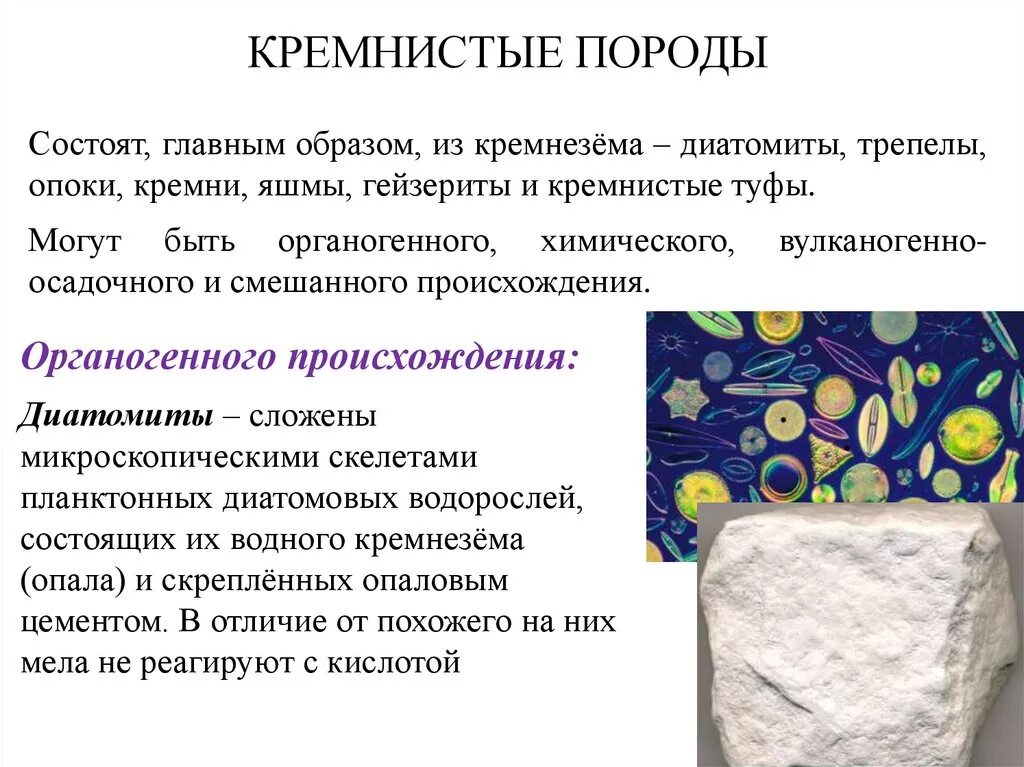 КРЕМНИСТЫЕ ПОРОДЫ

Состоят, главным образом, из кремнезёма – диатомиты, трепелы, опоки, кремни, яшмы, гейзериты и кремнистые туфы.

Могут быть органогенного, химического, вулканогенно-осадочного и смешанного происхождения.

Органогенного происхождения:

Диатомиты – сложены микроскопическими скелетами планктонных диатомовых водорослей, состоящих их водного кремнезёма (опала) и скреплённых опаловым цементом. В отличие от похожего на них мела не реагируют с кислотой